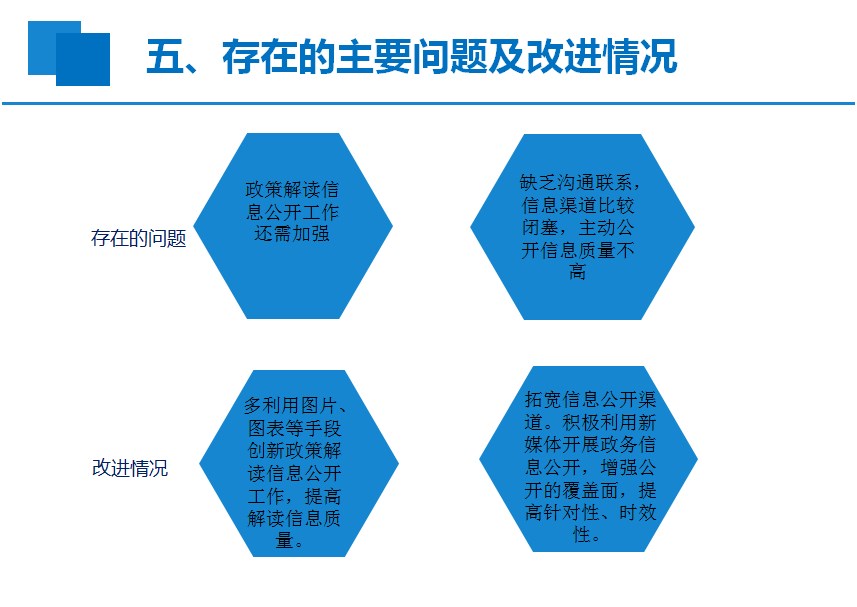 五、存在的主要问题及改进情况

存在的问题

政策解读信息公开工作还需加强

缺乏沟通联系，信息渠道比较闭塞，主动公开信息质量不高

改进情况

多利用图片、图表等手段创新政策解读信息公开工作，提高解读信息质量。

拓宽信息公开渠道。积极利用新媒体开展政务信息公开，增强公开的覆盖面，提高针对性、时效性。